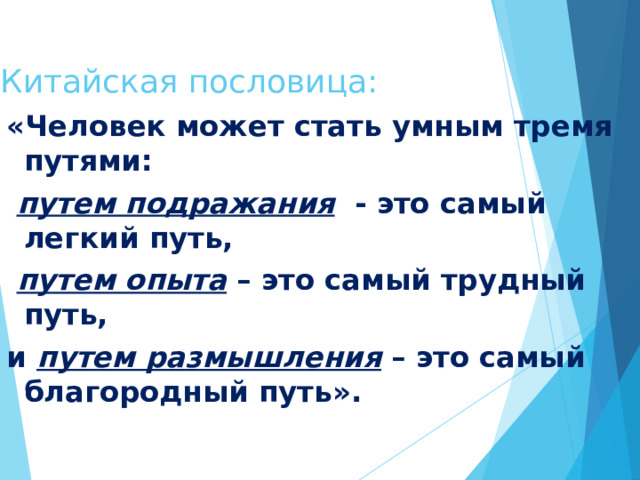 Китайская пословица:

«Человек может стать умным тремя путями:

путем подражания - это самый легкий путь,

путем опыта – это самый трудный путь,

и путем размышления – это самый благородный путь».